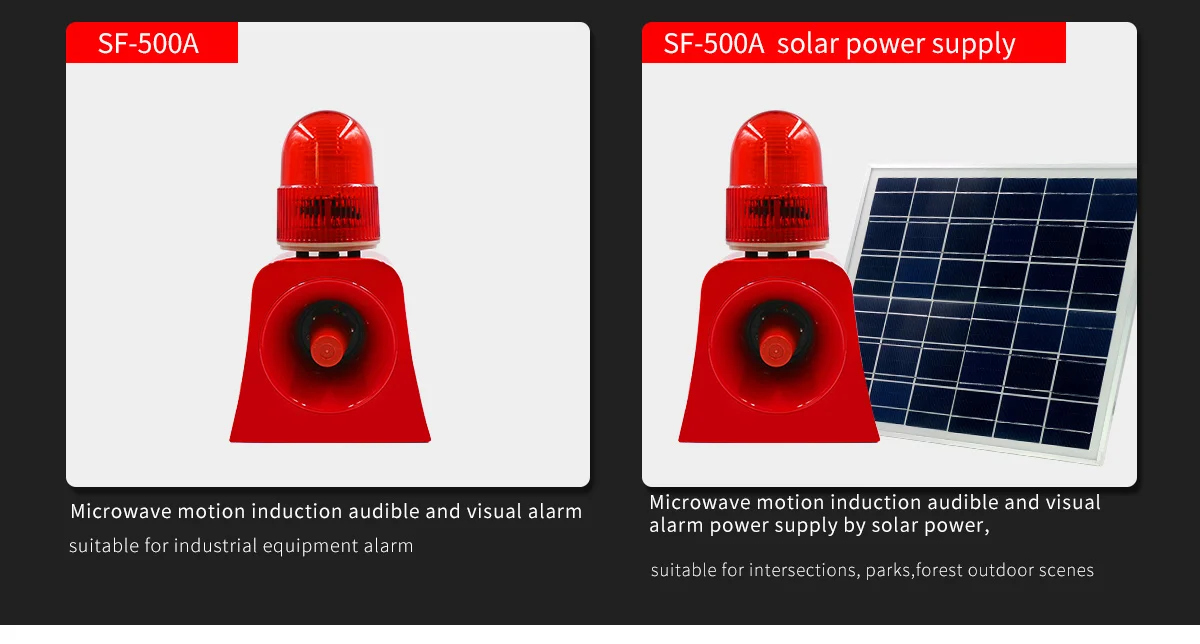 SF-500A

Microwave motion induction audible and visual alarm

suitable for industrial equipment alarm

SF-500A solar power supply

Microwave motion induction audible and visual alarm power supply by solar power,

suitable for intersections, parks,forest outdoor scenes